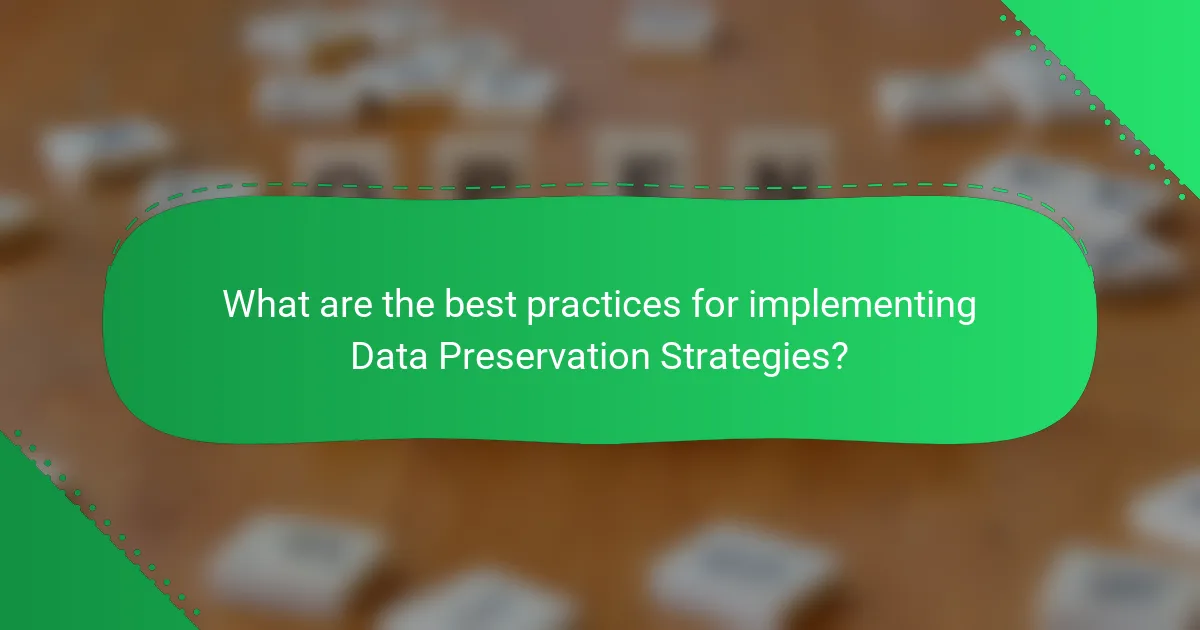 What are the best practices for implementing Data Preservation Strategies?